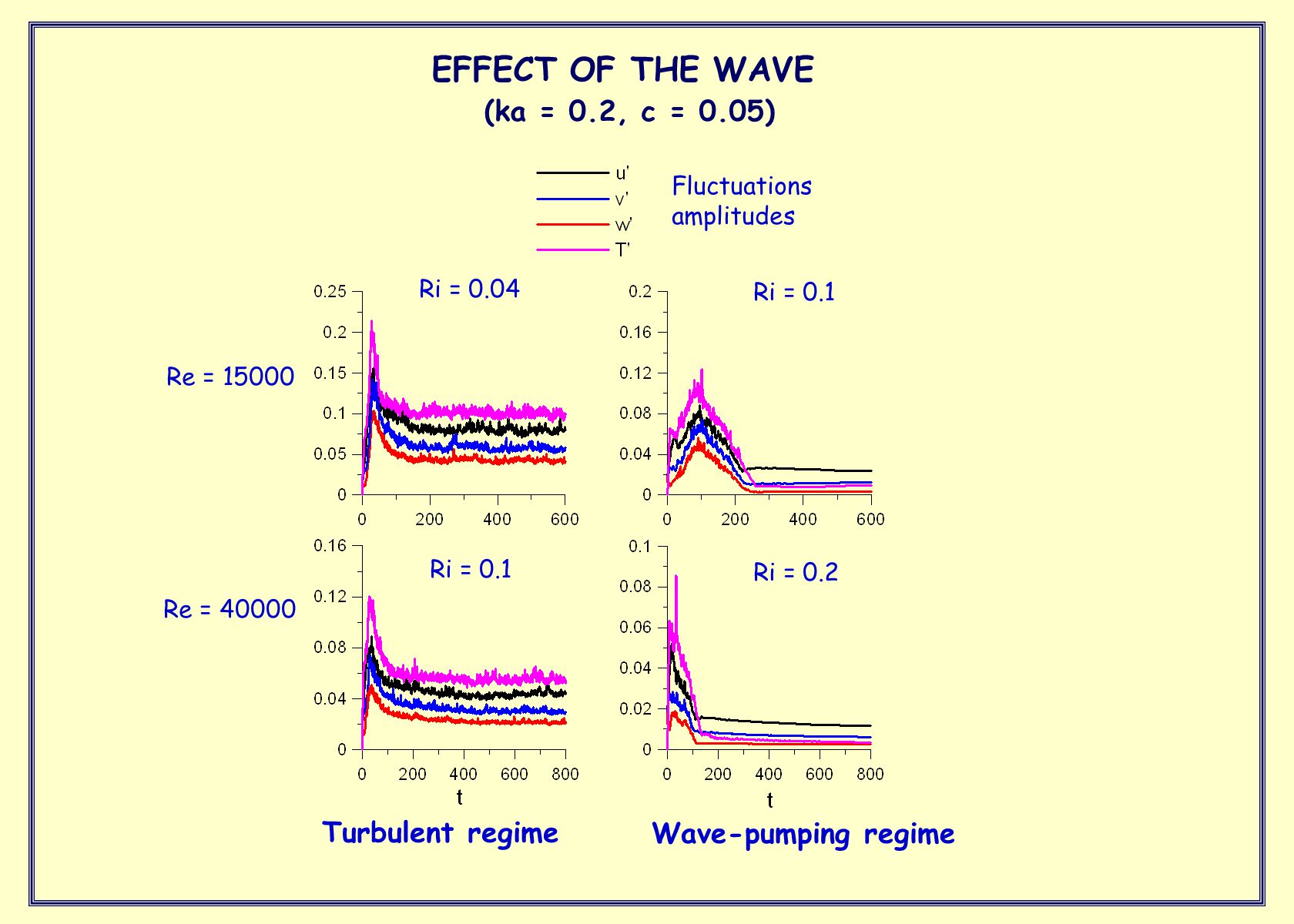 EFFECT OF THE WAVE
(ka = 0.2, c = 0.05)

u'
v'
w'
T'

Fluctuations amplitudes

Re = 15000

Ri = 0.04

0.25
0.2
0.15
0.1
0.05
0
0 200 400 600

Ri = 0.1

0.2
0.16
0.12
0.08
0.04
0
0 200 400 600

Re = 40000

Ri = 0.1

0.16
0.12
0.08
0.04
0
0 200 400 600 800
t

Ri = 0.2

0.1
0.08
0.06
0.04
0.02
0
0 200 400 600 800
t

Turbulent regime

Wave-pumping regime